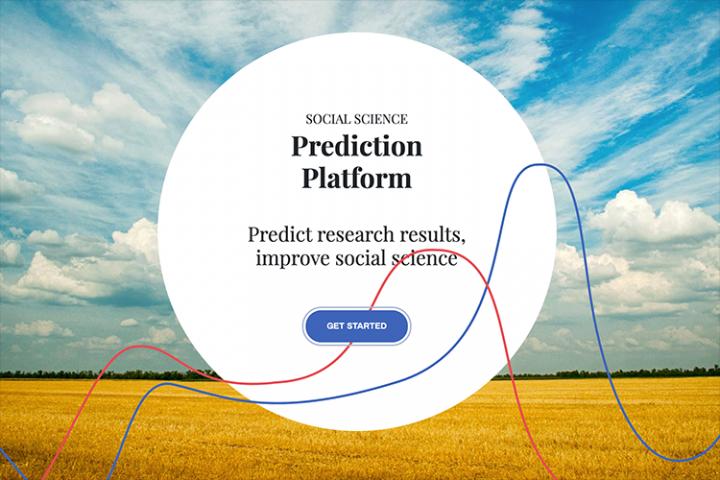 SOCIAL SCIENCE

Prediction Platform

Predict research results, improve social science

GET STARTED